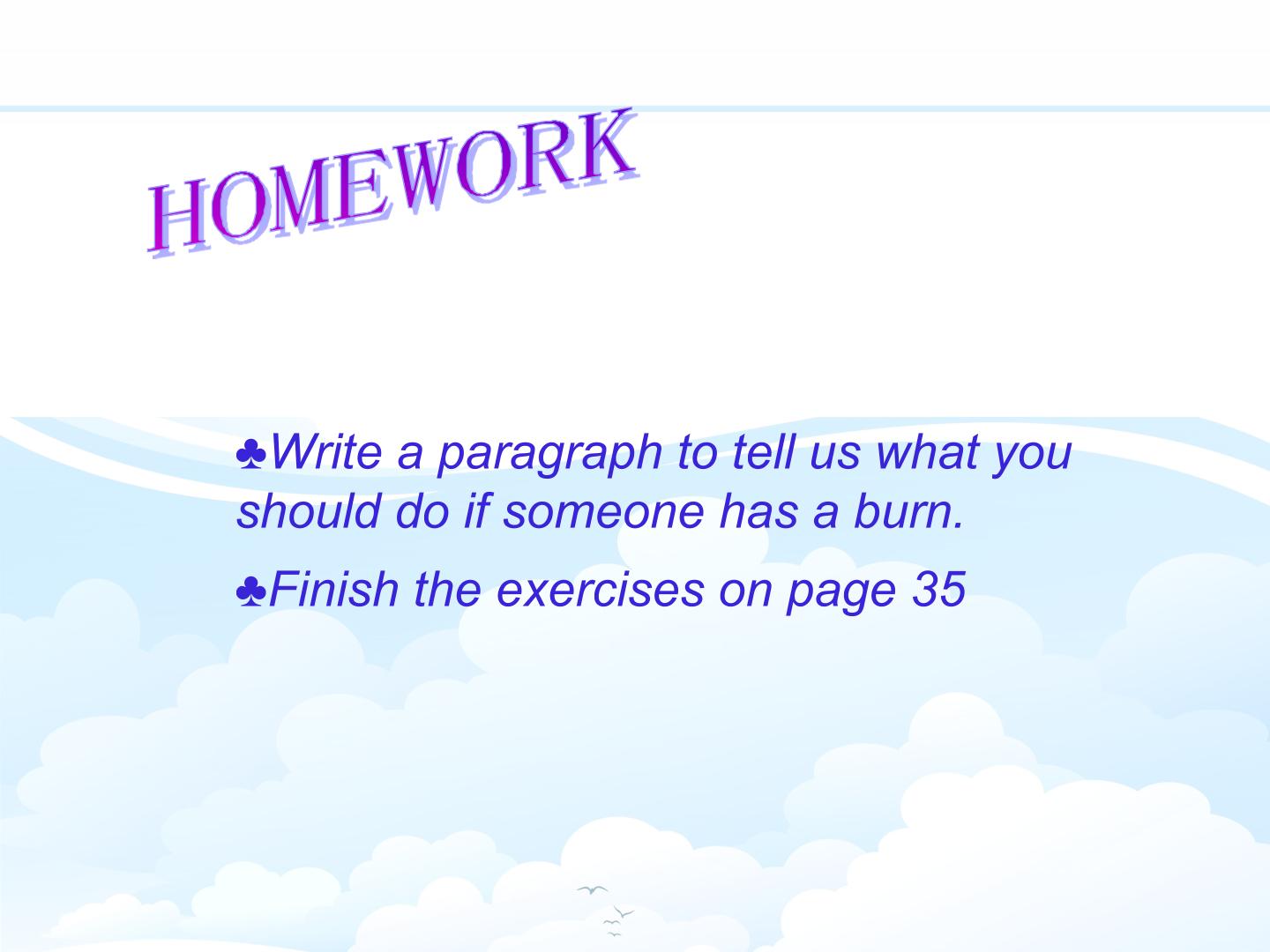 HOMEWORK

♣Write a paragraph to tell us what you should do if someone has a burn.

♣Finish the exercises on page 35